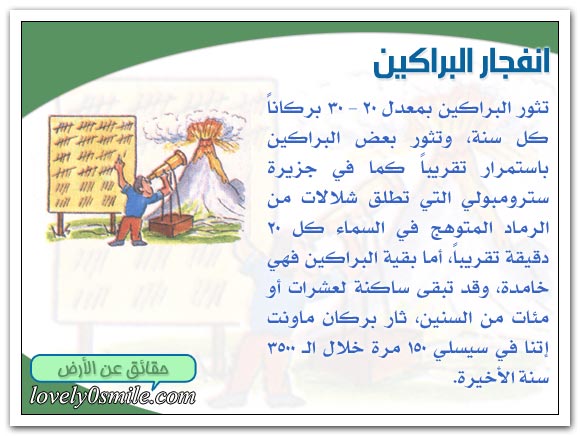 انفجار البراكين

تثور البراكين بمعدل ٢٠ - ٣٠ بركاناً كل سنة، وتثور بعض البراكين باستمرار تقريباً كما في جزيرة سترومبولي التي تطلق شلالات من الرماد المتوهج في السماء كل ٢٠ دقيقة تقريباً، أما بقية البراكين فهي خامدة، وقد تبقى ساكنة لعشرات أو مئات من السنين، ثار بركان ماونت إتنا في سيسلي ١٥٠ مرة خلال الـ ٣٥٠٠ سنة الأخيرة.

حقائق عن الأرض

lovely0smile.com